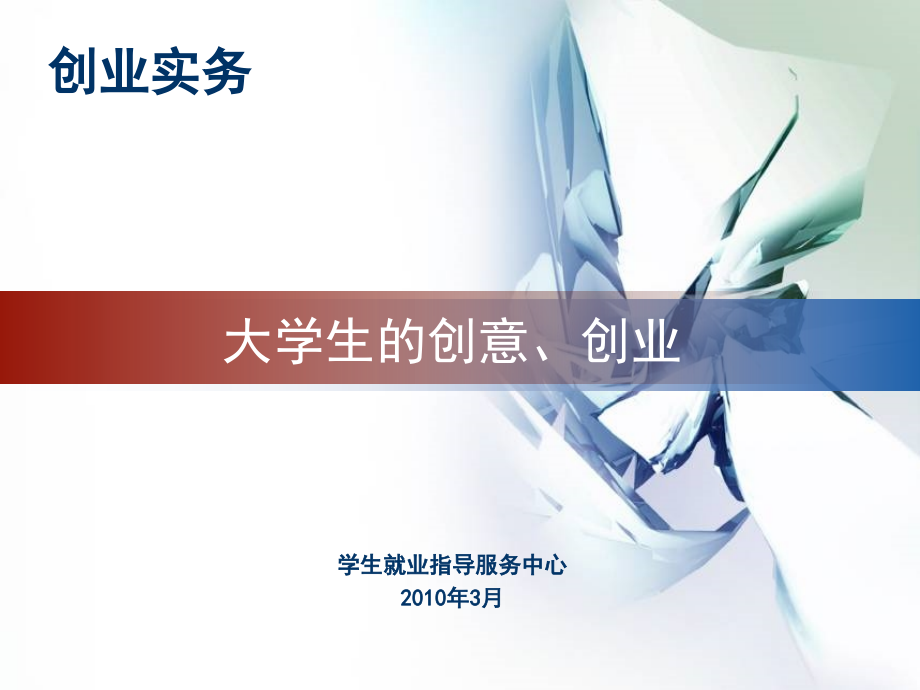 创业实务

大学生的创意、创业

学生就业指导服务中心
2010年3月